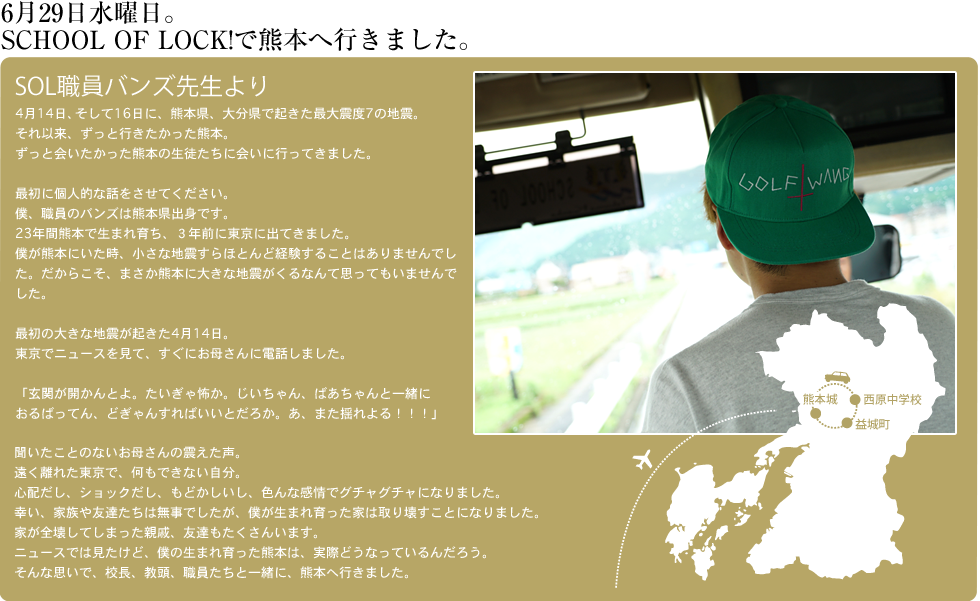 6月29日水曜日。
SCHOOL OF LOCK!で熊本へ行きました。

SOL職員バンズ先生より

4月14日、そして16日に、熊本県、大分県で起きた最大震度7の地震。
それ以来、ずっと行きたかった熊本。
ずっと会いたかった熊本の生徒たちに会いに行ってきました。

最初に個人的な話をさせてください。
僕、職員のバンズは熊本県出身です。
23年間熊本で生まれ育ち、３年前に東京に出てきました。
僕が熊本にいた時、小さな地震すらほとんど経験することはありませんでした。だからこそ、まさか熊本に大きな地震がくるなんて思ってもいませんでした。

最初の大きな地震が起きた4月14日。
東京でニュースを見て、すぐにお母さんに電話しました。

「玄関が開かんとよ。たいぎゃ怖か。じいちゃん、ばあちゃんと一緒におるばってん、どぎゃんすればいいとだろか。あ、また揺れよる！！！」

聞いたことのないお母さんの震えた声。
遠く離れた東京で、何もできない自分。
心配だし、ショックだし、もどかしいし、色んな感情でグチャグチャになりました。
幸い、家族や友達たちは無事でしたが、僕が生まれ育った家は取り壊すことになりました。
家が全壊してしまった親戚、友達もたくさんいます。
ニュースでは見たけど、僕の生まれ育った熊本は、実際どうなっているんだろう。
そんな思いで、校長、教頭、職員たちと一緒に、熊本へ行きました。

GOLF WANG

熊本城
西原中学校
益城町